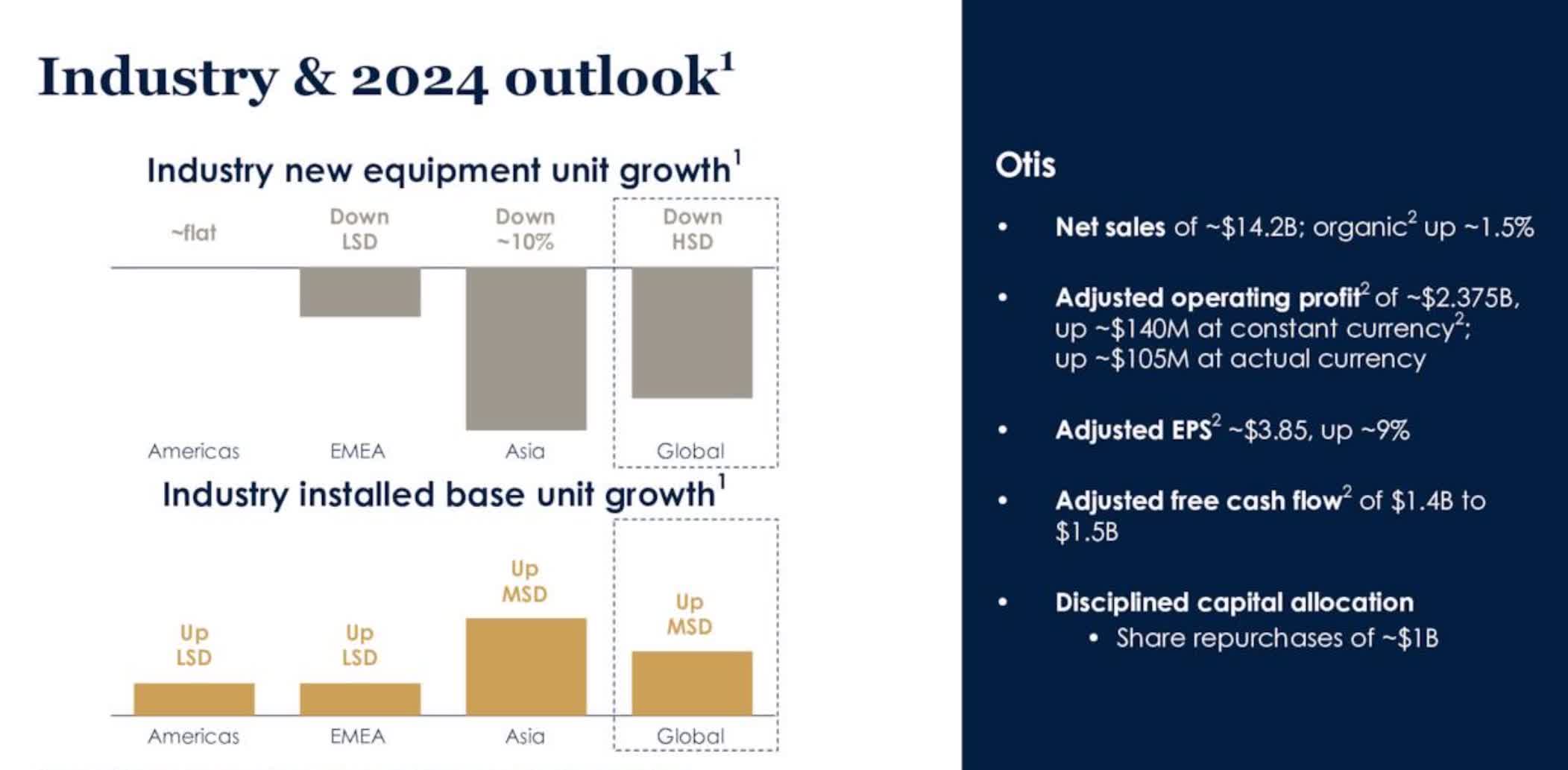 Industry & 2024 outlook$^1$

Industry new equipment unit growth$^1$

~flat

Down LSD

Down ~10%

Down HSD

Americas

EMEA

Asia

Global

Industry installed base unit growth$^1$

Up LSD

Up LSD

Up MSD

Up MSD

Americas

EMEA

Asia

Global

Otis

• Net sales of ~\$14.2B; organic$^2$ up ~1.5%

• Adjusted operating profit$^2$ of ~\$2.375B, up ~\$140M at constant currency$^2$; up ~\$105M at actual currency

• Adjusted EPS$^2$ ~\$3.85, up ~9%

• Adjusted free cash flow$^2$ of \$1.4B to \$1.5B

• Disciplined capital allocation
  • Share repurchases of ~\$1B